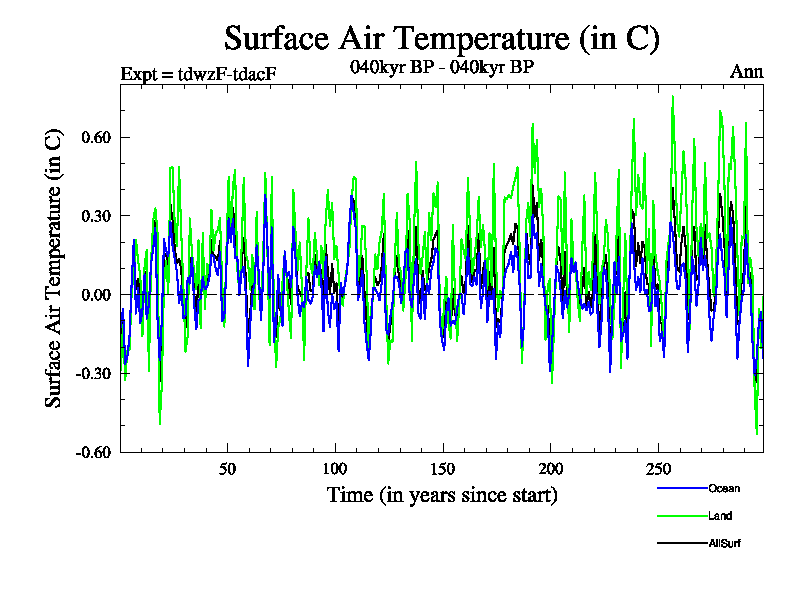 Surface Air Temperature (in C)

Expt = tdwzF-tdacF

040kyr BP - 040kyr BP

Ann

Surface Air Temperature (in C)

0.60
0.30
0.00
-0.30
-0.60

50
100
150
200
250

Time (in years since start)

Ocean
Land
AllSurf